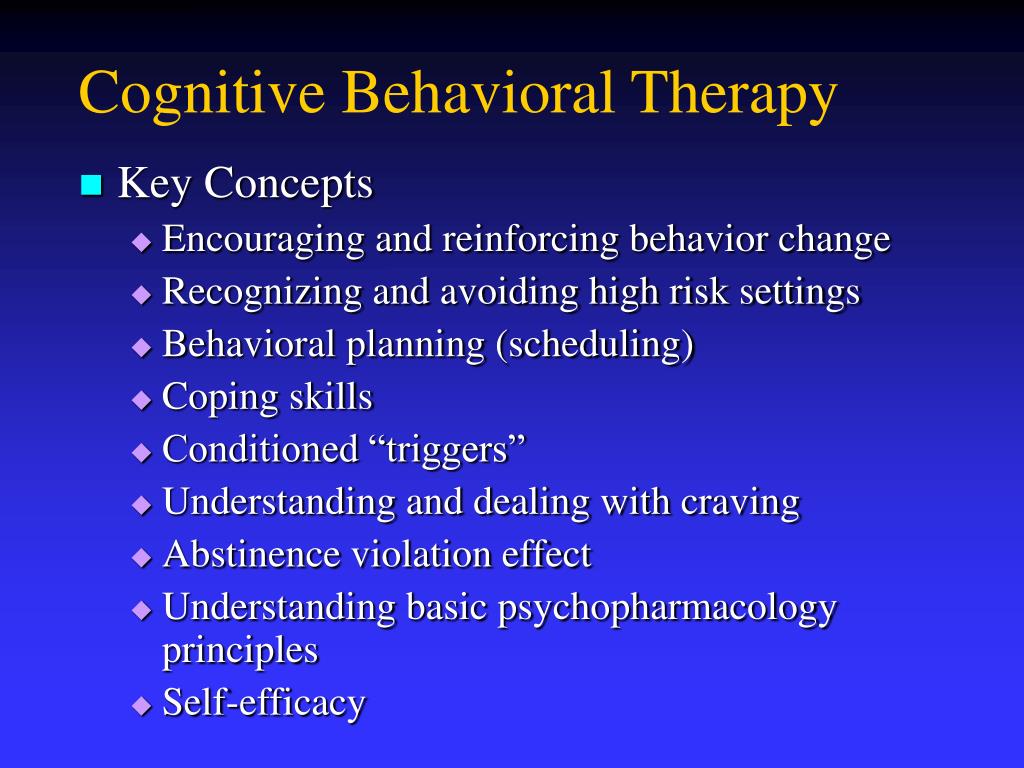 Cognitive Behavioral Therapy

Key Concepts

Encouraging and reinforcing behavior change

Recognizing and avoiding high risk settings

Behavioral planning (scheduling)

Coping skills

Conditioned “triggers”

Understanding and dealing with craving

Abstinence violation effect

Understanding basic psychopharmacology principles

Self-efficacy